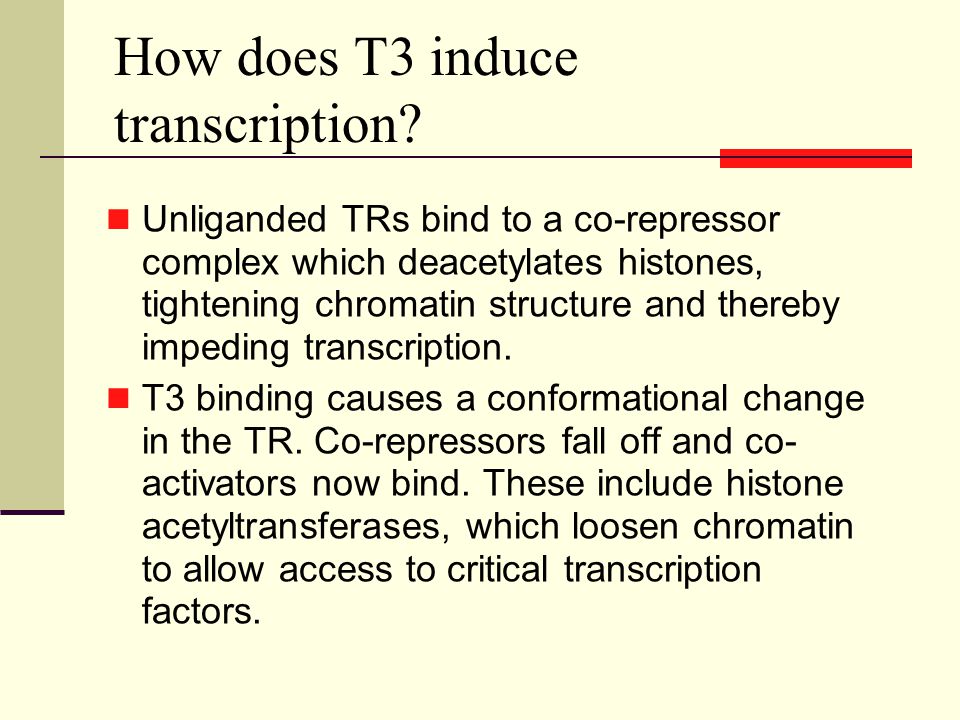 How does T3 induce transcription?

Unliganded TRs bind to a co-repressor complex which deacetylates histones, tightening chromatin structure and thereby impeding transcription.

T3 binding causes a conformational change in the TR. Co-repressors fall off and co-activators now bind. These include histone acetyltransferases, which loosen chromatin to allow access to critical transcription factors.